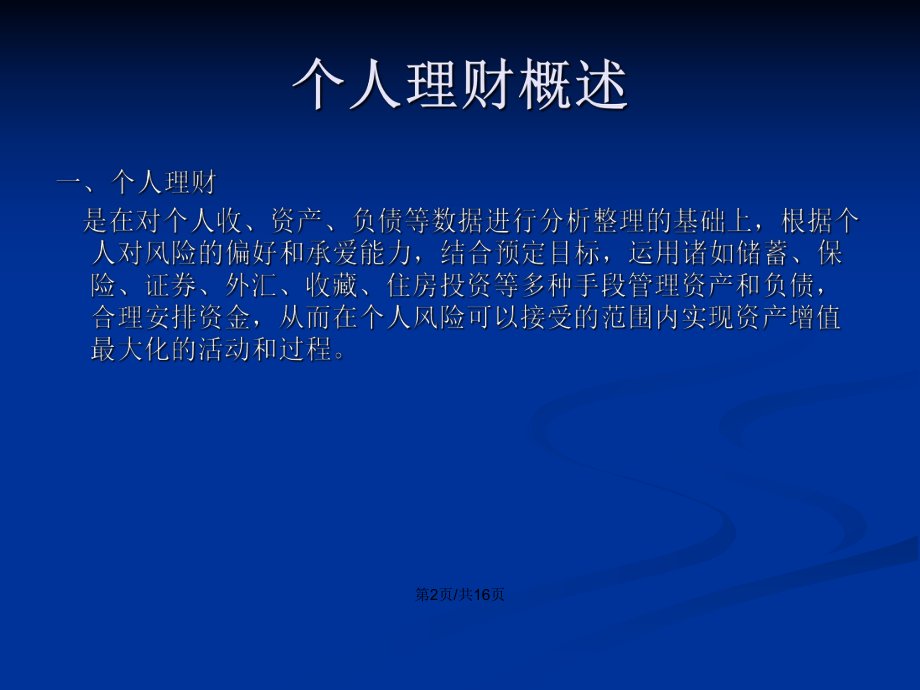 个人理财概述

一、个人理财

是在对个人收、资产、负债等数据进行分析整理的基础上，根据个人对风险的偏好和承受能力，结合预定目标，运用诸如储蓄、保险、证券、外汇、收藏、住房投资等多种手段管理资产和负债，合理安排资金，从而在个人风险可以接受的范围内实现资产增值最大化的活动和过程。

第2页/共16页